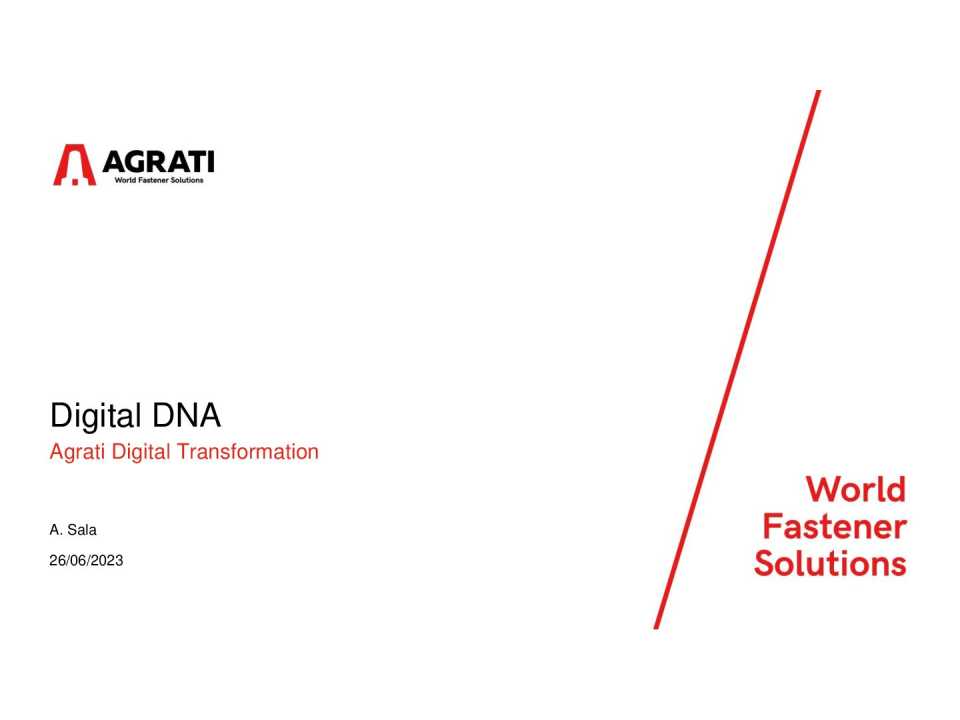 AGRATI
World Fastener Solutions

Digital DNA
Agrati Digital Transformation

A. Sala
26/06/2023

World
Fastener
Solutions